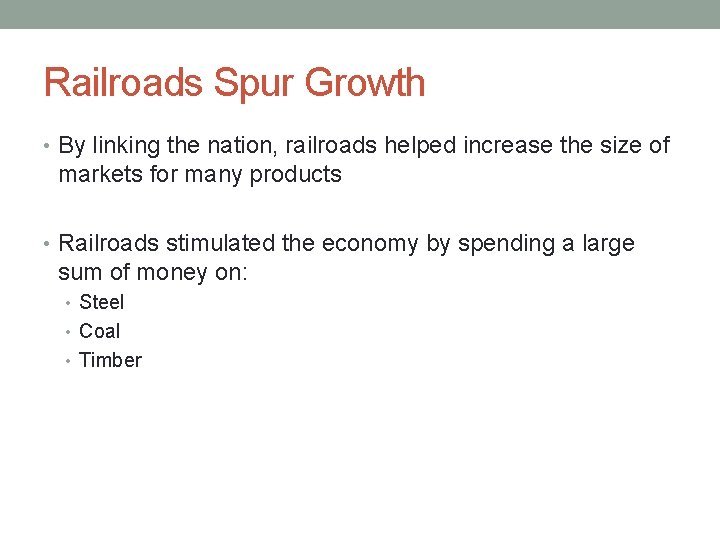 Railroads Spur Growth

• By linking the nation, railroads helped increase the size of markets for many products

• Railroads stimulated the economy by spending a large sum of money on:
  • Steel
  • Coal
  • Timber